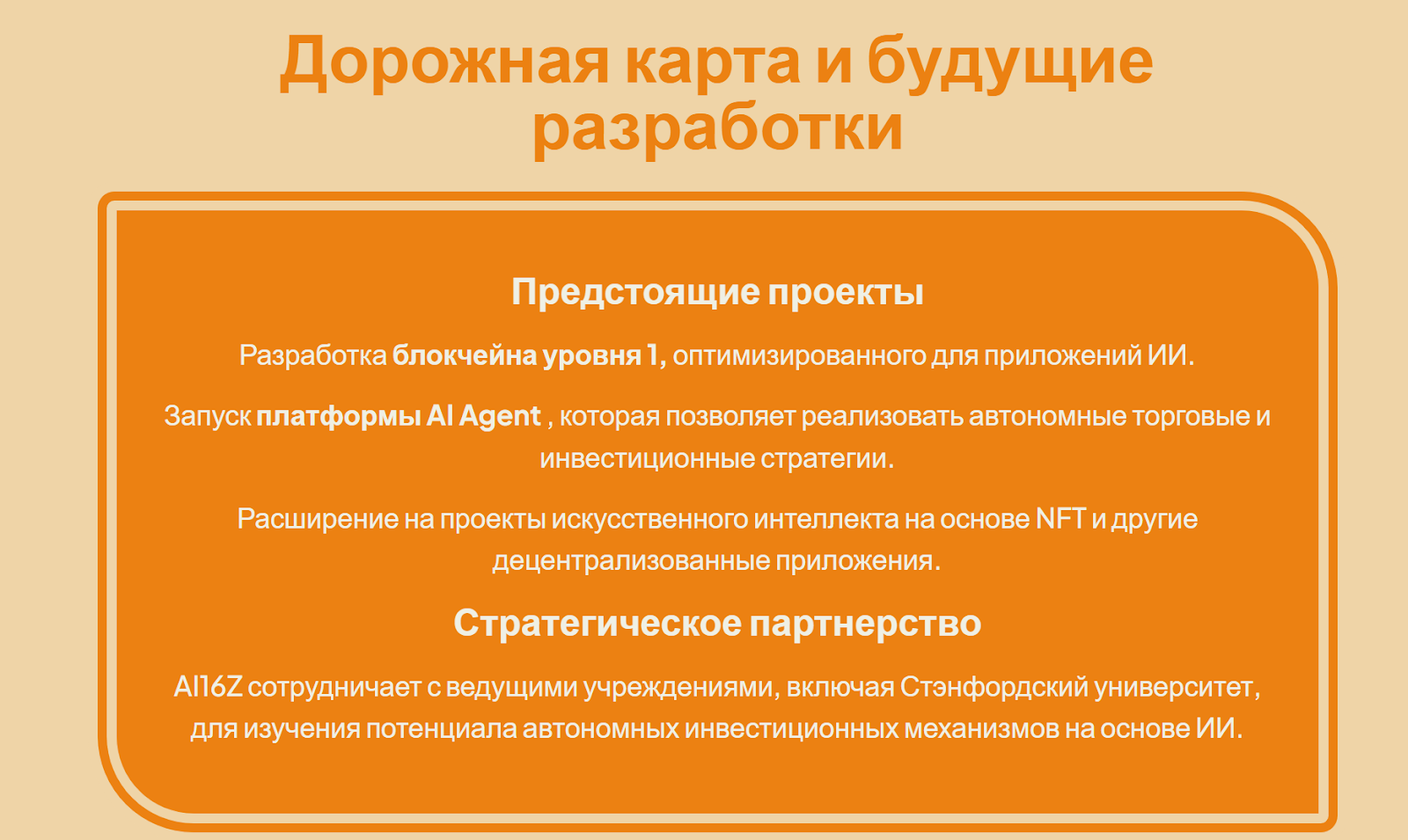 Дорожная карта и будущие разработки

Предстоящие проекты

Разработка блокчейна уровня 1, оптимизированного для приложений ИИ.

Запуск платформы AI Agent , которая позволяет реализовать автономные торговые и инвестиционные стратегии.

Расширение на проекты искусственного интеллекта на основе NFT и другие децентрализованные приложения.

Стратегическое партнерство

AI16Z сотрудничает с ведущими учреждениями, включая Стэнфордский университет, для изучения потенциала автономных инвестиционных механизмов на основе ИИ.